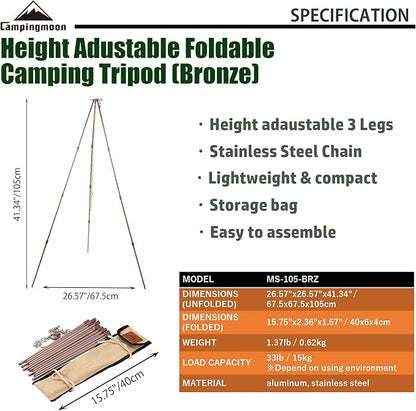 Campingmoon

SPECIFICATION

Height Adustable Foldable Camping Tripod (Bronze)

41.34"/105cm

26.57"/67.5cm

15.75"/40cm

· Height adaustable 3 Legs
· Stainless Steel Chain
· Lightweight & compact
· Storage bag
· Easy to assemble

| MODEL | MS-105-BRZ |
|---|---|
| DIMENSIONS (UNFOLDED) | 26.57"x26.57"x41.34" / 67.5x67.5x105cm |
| DIMENSIONS (FOLDED) | 15.75"x2.36"x1.57" / 40x6x4cm |
| WEIGHT | 1.37lb / 0.62kg |
| LOAD CAPACITY | 33lb / 15kg ※Depend on using environment |
| MATERIAL | aluminum, stainless steel |